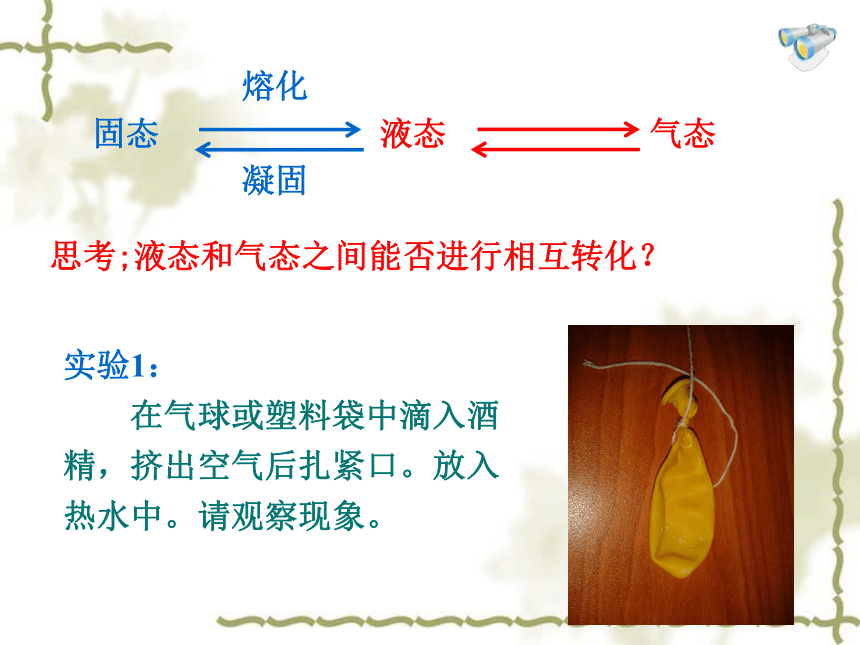 熔化

固态 液态 气态

凝固

思考;液态和气态之间能否进行相互转化?

实验1:

在气球或塑料袋中滴入酒精,挤出空气后扎紧口。放入热水中。请观察现象。